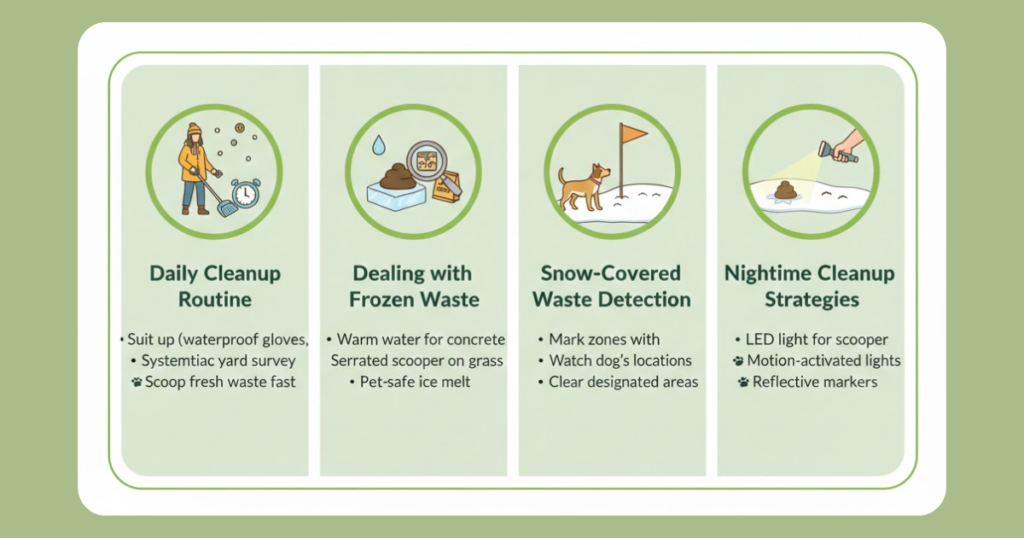 Daily Cleanup Routine

• Suit up (waterproof gloves,
• Systemtiac yard survey
Scoop fresh waste fast

Dealing with Frozen Waste

• Warm water for concrete
Serrated scooper on grass
• Pet-safe ice melt

Snow-Covered Waste Detection

• Mark zones with
• Watch dog's locations
• Clear designated areas

Nightime Cleanup Strategies

• LED light for scooper
Motion-activated lights
Reflective markers